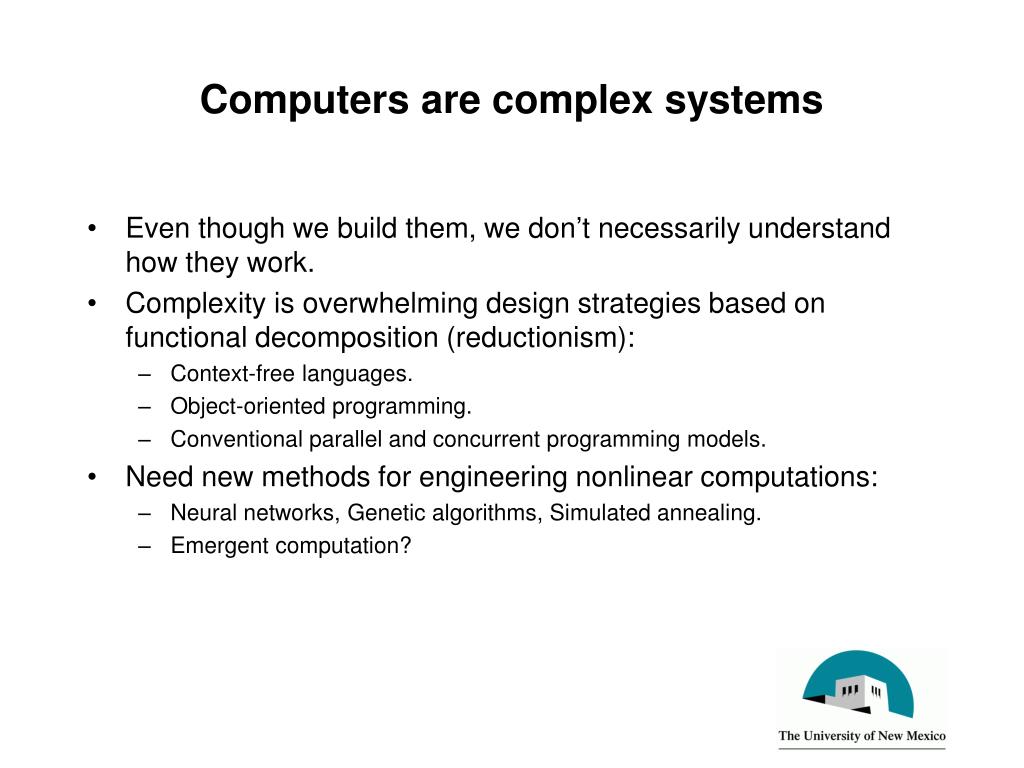 Computers are complex systems

• Even though we build them, we don’t necessarily understand how they work.
• Complexity is overwhelming design strategies based on functional decomposition (reductionism):
– Context-free languages.
– Object-oriented programming.
– Conventional parallel and concurrent programming models.
• Need new methods for engineering nonlinear computations:
– Neural networks, Genetic algorithms, Simulated annealing.
– Emergent computation?

The University of New Mexico